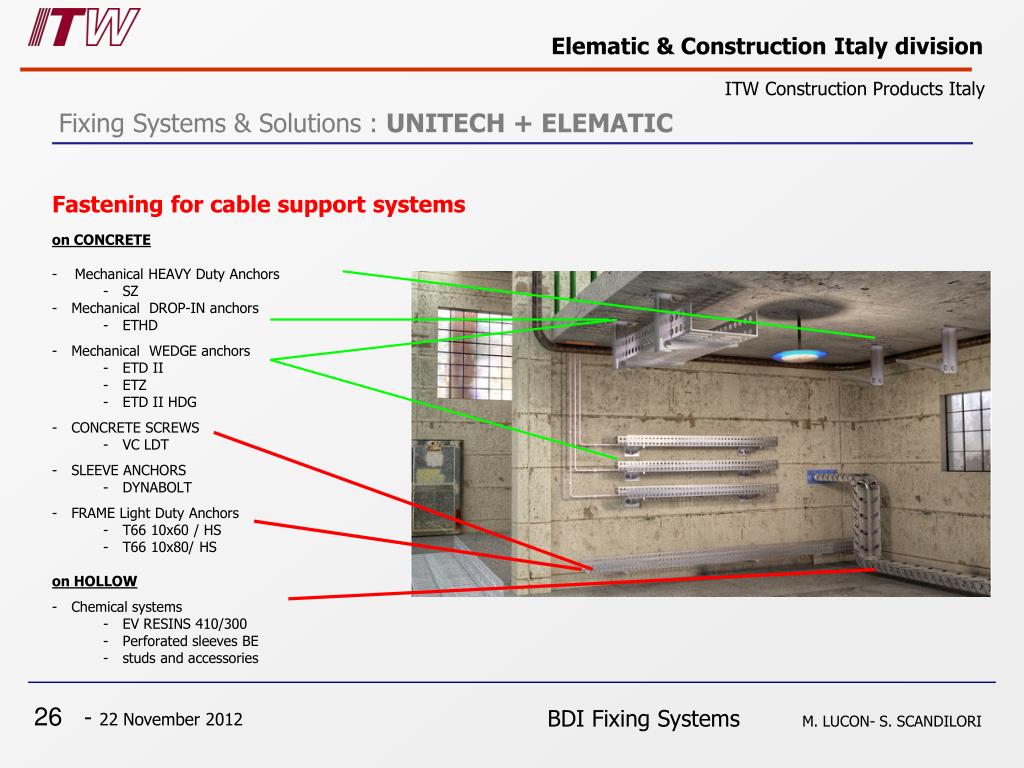 ITW

Elematic & Construction Italy division

ITW Construction Products Italy

Fixing Systems & Solutions : UNITECH + ELEMATIC

Fastening for cable support systems

on CONCRETE

- Mechanical HEAVY Duty Anchors
  - SZ
- Mechanical DROP-IN anchors
  - ETHD
- Mechanical WEDGE anchors
  - ETD II
  - ETZ
  - ETD II HDG
- CONCRETE SCREWS
  - VC LDT
- SLEEVE ANCHORS
  - DYNABOLT
- FRAME Light Duty Anchors
  - T66 10x60 / HS
  - T66 10x80/ HS

on HOLLOW

- Chemical systems
  - EV RESINS 410/300
  - Perforated sleeves BE
  - studs and accessories

26 - 22 November 2012

BDI Fixing Systems

M. LUCON- S. SCANDILORI